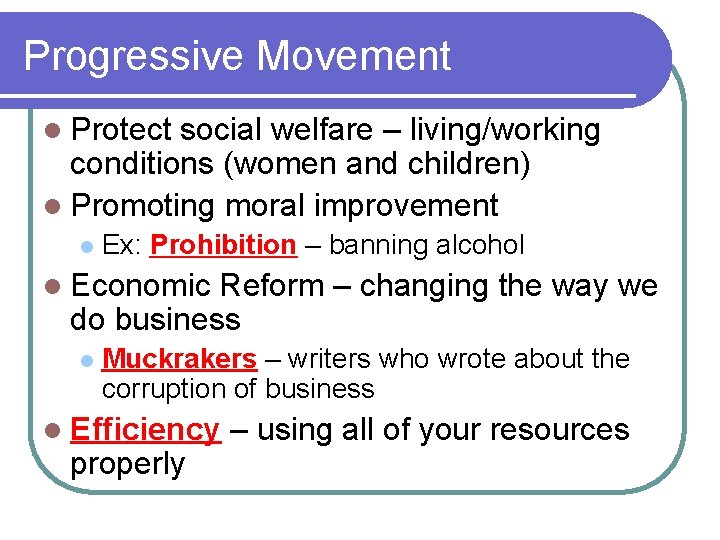 Progressive Movement

- Protect social welfare – living/working conditions (women and children)
- Promoting moral improvement
  - Ex: Prohibition – banning alcohol
- Economic Reform – changing the way we do business
  - Muckrakers – writers who wrote about the corruption of business
- Efficiency – using all of your resources properly